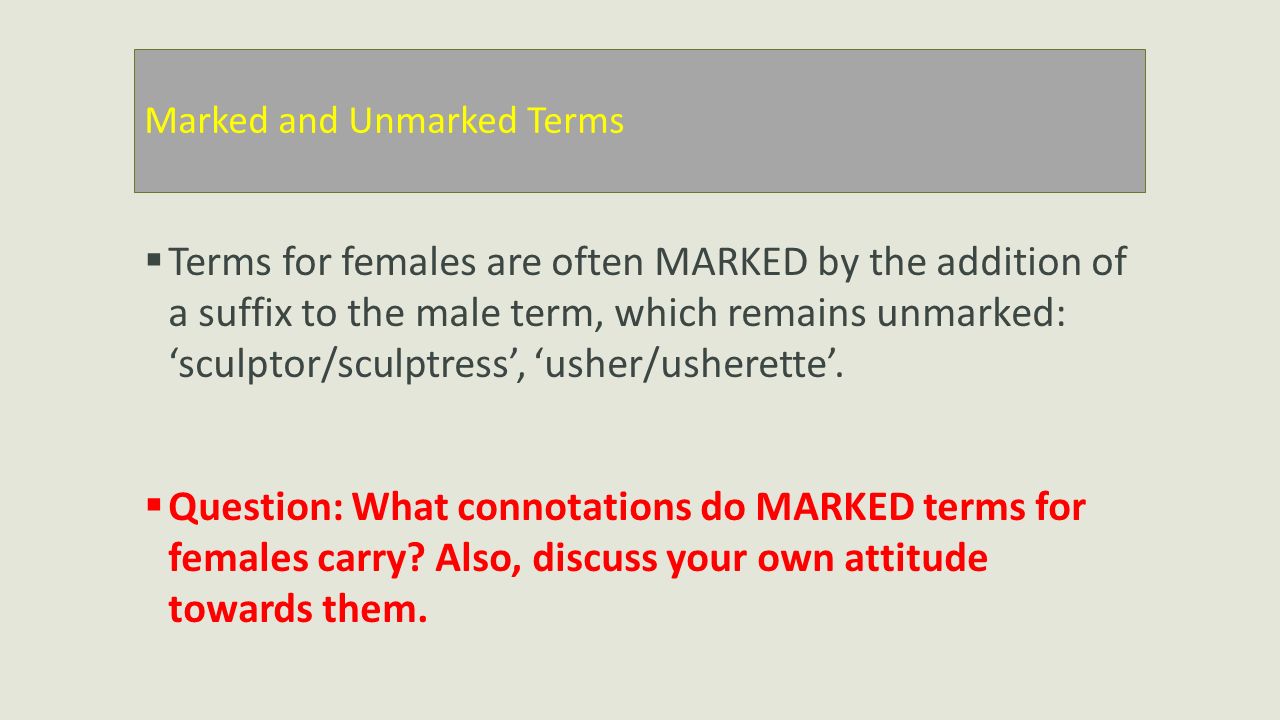 Marked and Unmarked Terms

▪ Terms for females are often MARKED by the addition of a suffix to the male term, which remains unmarked: ‘sculptor/sculptress’, ‘usher/usherette’.

▪ Question: What connotations do MARKED terms for females carry? Also, discuss your own attitude towards them.